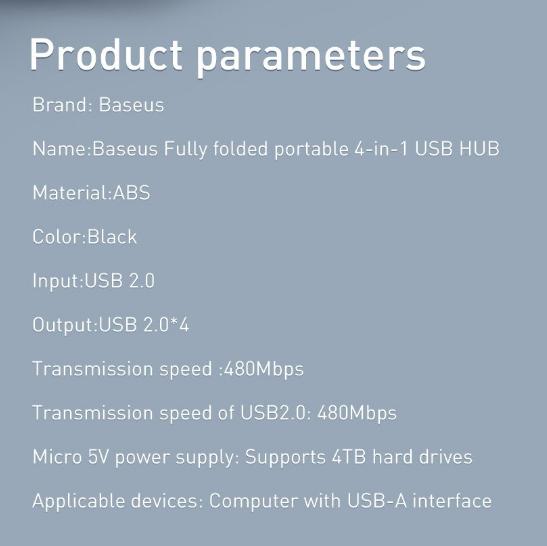 Product parameters

Brand: Baseus

Name:Baseus Fully folded portable 4-in-1 USB HUB

Material:ABS

Color:Black

Input:USB 2.0

Output:USB 2.0*4

Transmission speed :480Mbps

Transmission speed of USB2.0: 480Mbps

Micro 5V power supply: Supports 4TB hard drives

Applicable devices: Computer with USB-A interface